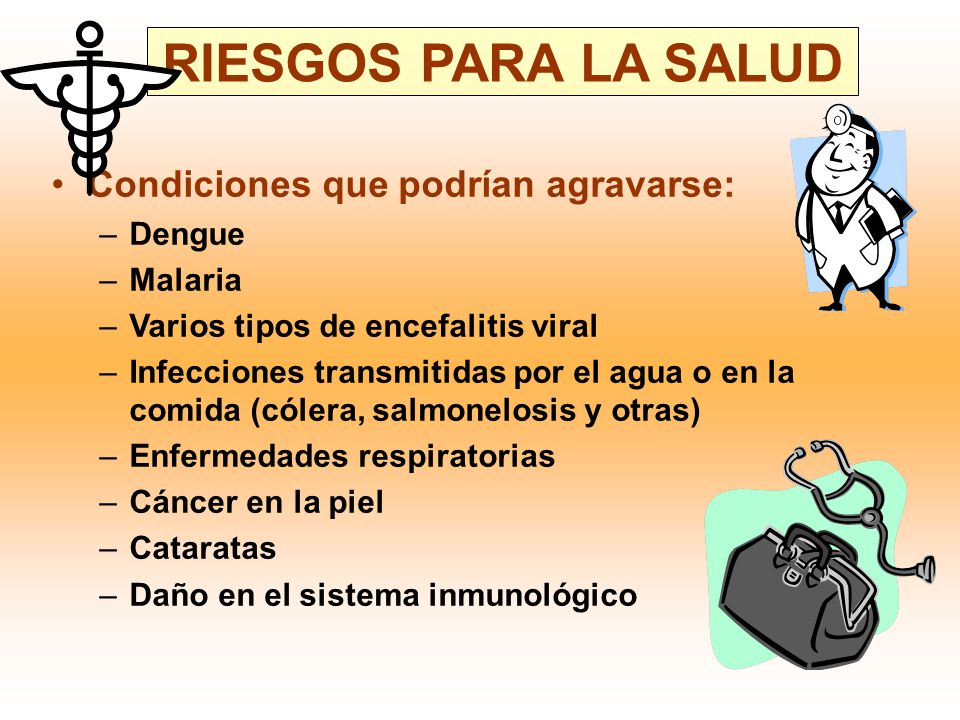 RIESGOS PARA LA SALUD

• Condiciones que podrían agravarse:
– Dengue
– Malaria
– Varios tipos de encefalitis viral
– Infecciones transmitidas por el agua o en la comida (cólera, salmonelosis y otras)
– Enfermedades respiratorias
– Cáncer en la piel
– Cataratas
– Daño en el sistema inmunológico